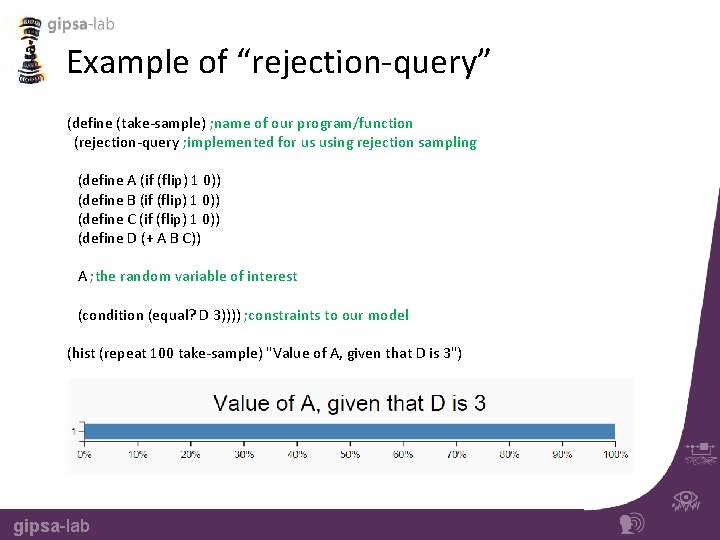 gipsa-lab

Example of “rejection-query”

(define (take-sample) ;name of our program/function
(rejection-query ;implemented for us using rejection sampling

(define A (if (flip) 1 0))
(define B (if (flip) 1 0))
(define C (if (flip) 1 0))
(define D (+ A B C))

A ;the random variable of interest

(condition (equal? D 3)))) ;constraints to our model

(hist (repeat 100 take-sample) "Value of A, given that D is 3")

Value of A, given that D is 3

1

0% 10% 20% 30% 40% 50% 60% 70% 80% 90% 100%

gipsa-lab